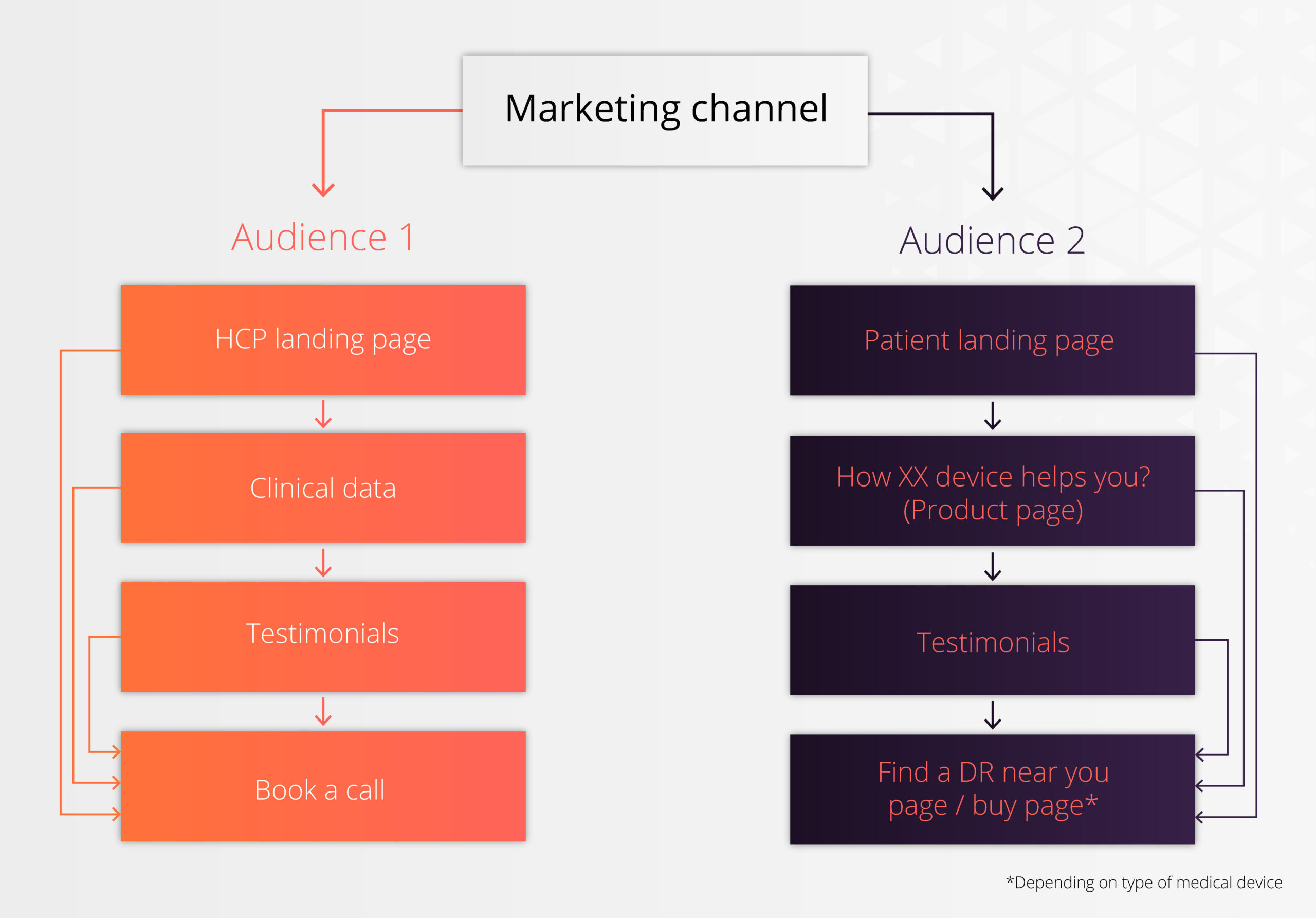 Marketing channel

Audience 1

HCP landing page

Clinical data

Testimonials

Book a call

Audience 2

Patient landing page

How XX device helps you? (Product page)

Testimonials

Find a DR near you page / buy page*

*Depending on type of medical device